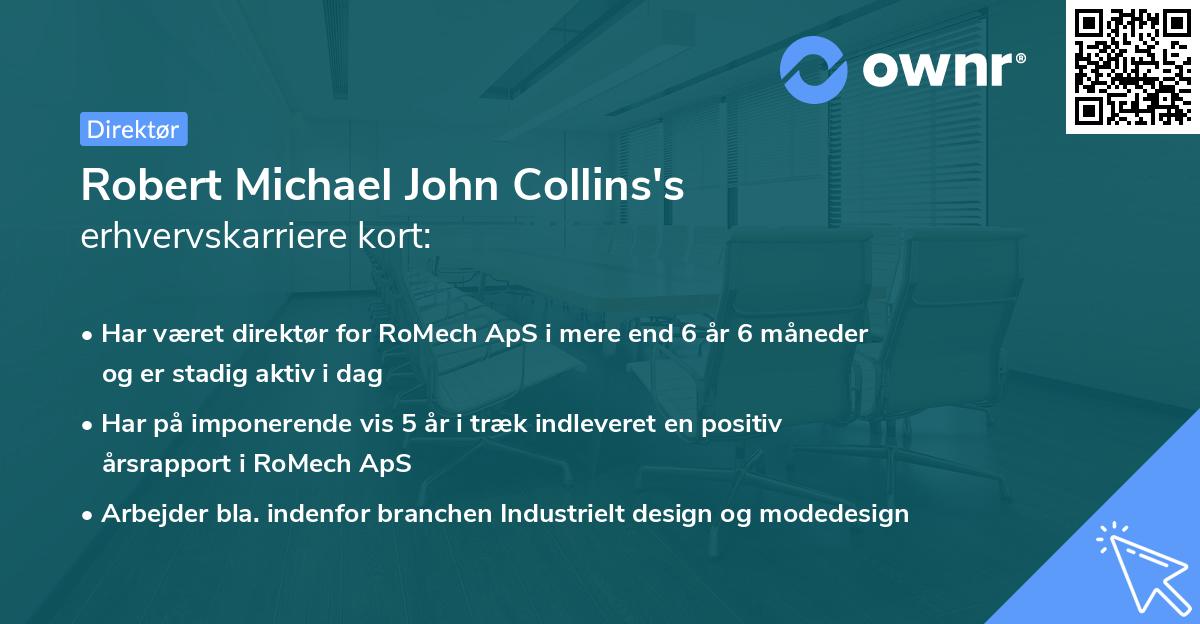 ownr®

Direktør

Robert Michael John Collins's
erhvervskarriere kort:

• Har været direktør for RoMech ApS i mere end 6 år 6 måneder og er stadig aktiv i dag

• Har på imponerende vis 5 år i træk indleveret en positiv årsrapport i RoMech ApS

• Arbejder bla. indenfor branchen Industrielt design og modedesign